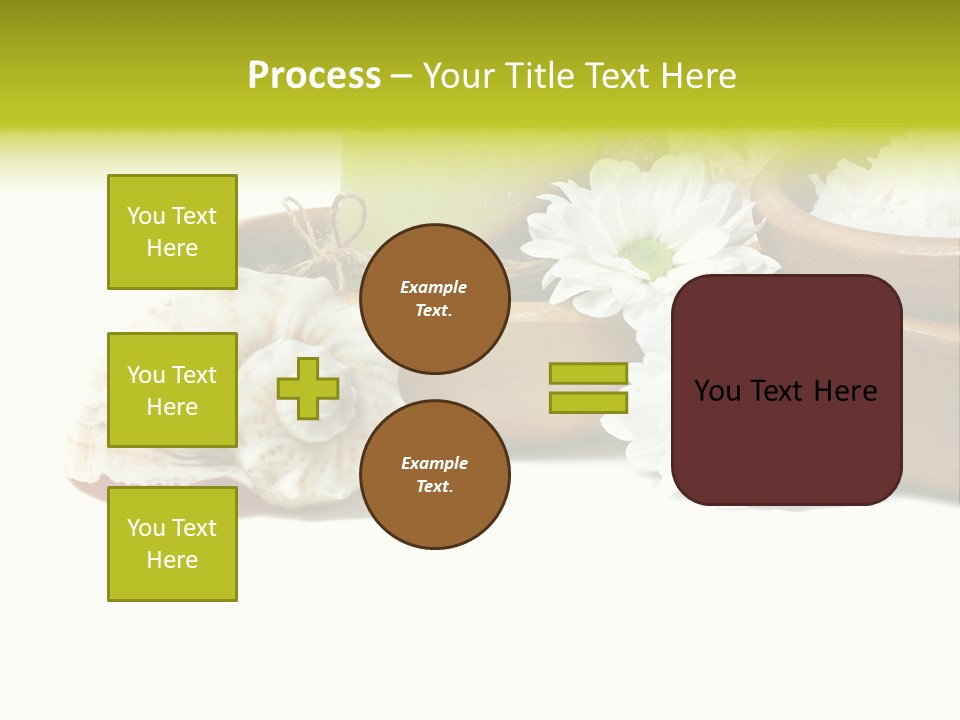 Process – Your Title Text Here

You Text Here

You Text Here

You Text Here

Example Text.

Example Text.

You Text Here